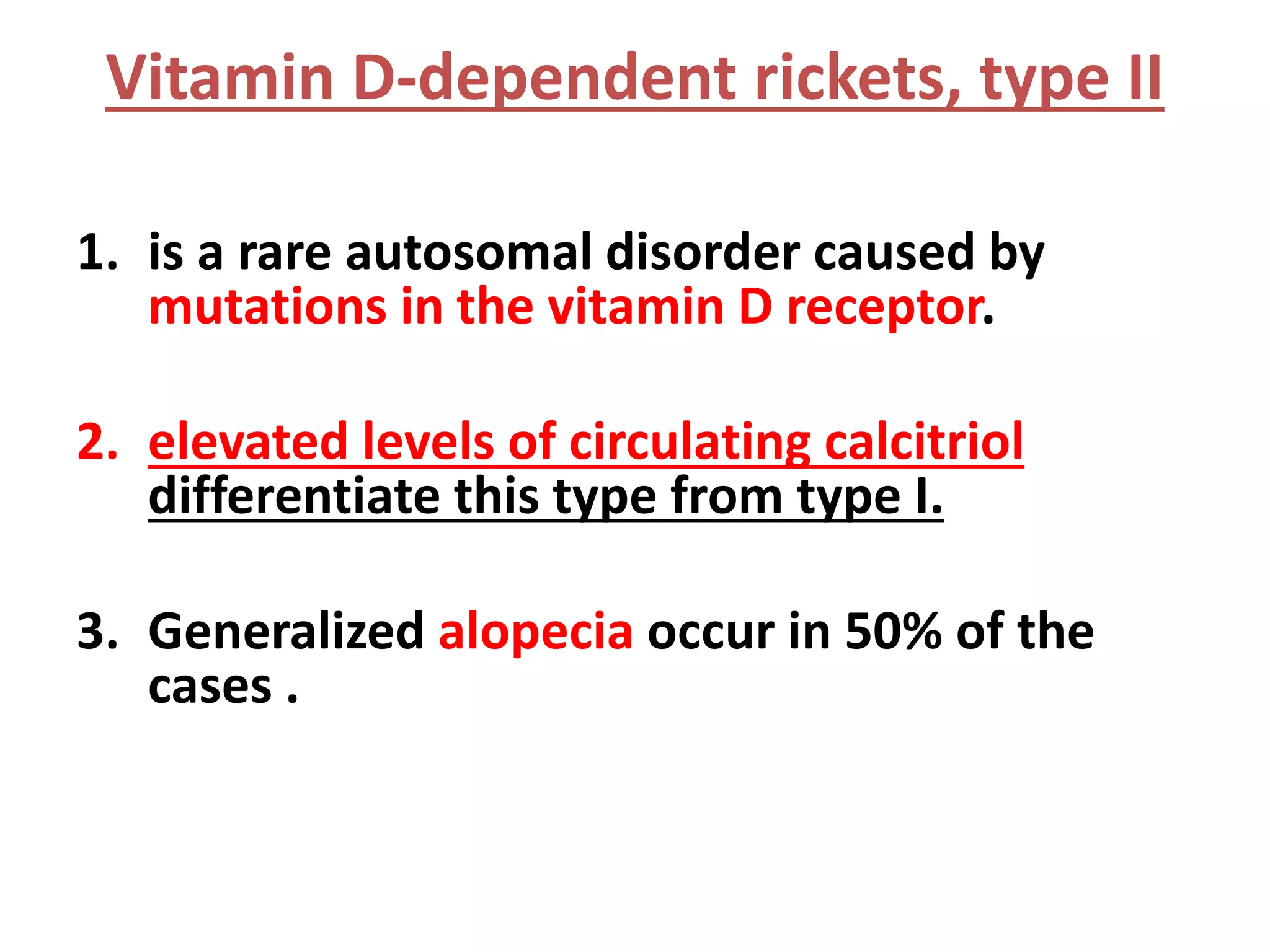 Vitamin D-dependent rickets, type II

1. is a rare autosomal disorder caused by mutations in the vitamin D receptor.

2. elevated levels of circulating calcitriol differentiate this type from type I.

3. Generalized alopecia occur in 50% of the cases .